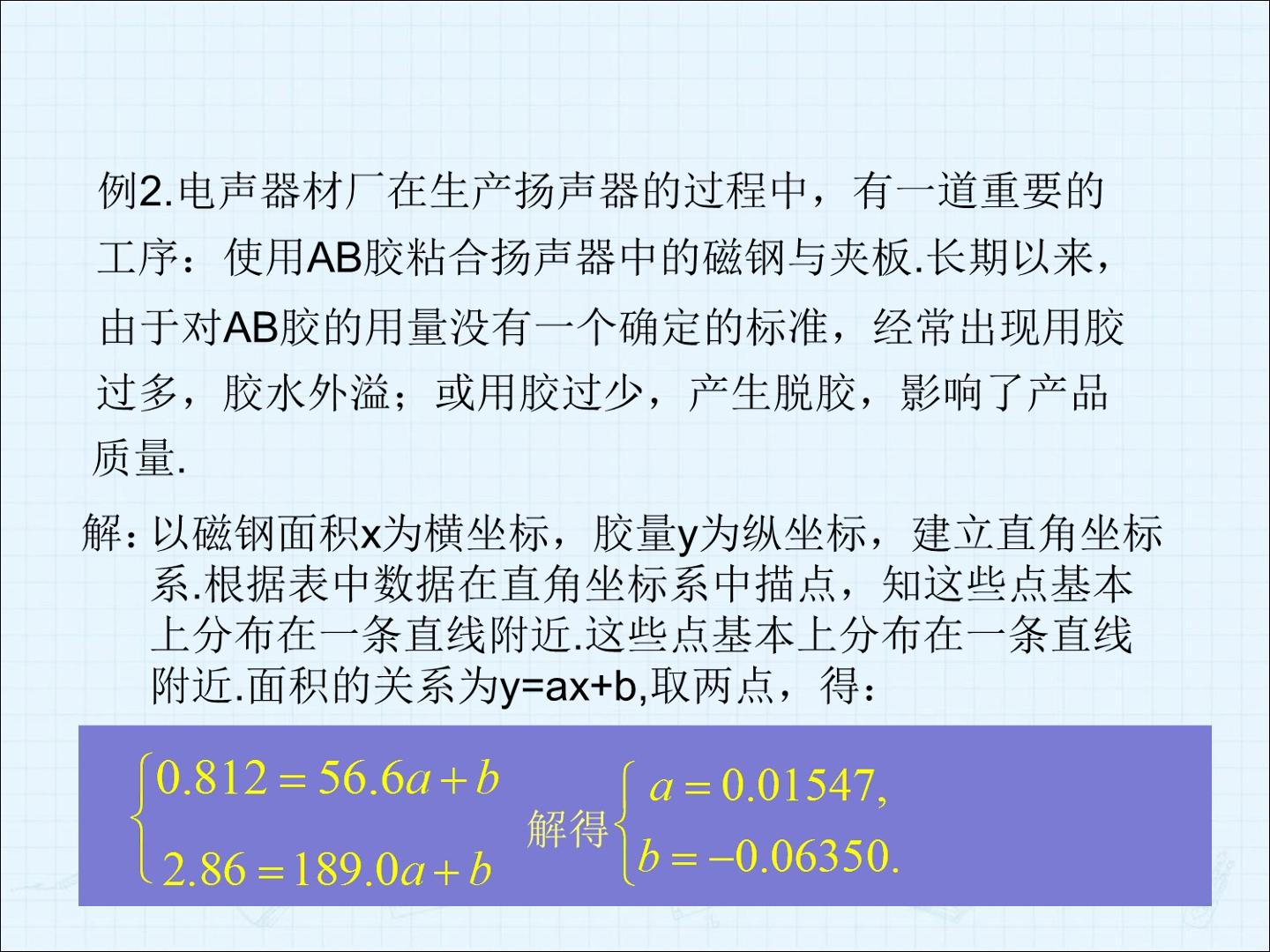 例2.电声器材厂在生产扬声器的过程中，有一道重要的工序：使用AB胶粘合扬声器中的磁钢与夹板.长期以来，由于对AB胶的用量没有一个确定的标准，经常出现用胶过多，胶水外溢；或用胶过少，产生脱胶，影响了产品质量.

解：以磁钢面积x为横坐标，胶量y为纵坐标，建立直角坐标系.根据表中数据在直角坐标系中描点，知这些点基本上分布在一条直线附近.这些点基本上分布在一条直线附近.面积的关系为y=ax+b,取两点，得：

$\begin{cases} 0.812 = 56.6a + b \\ 2.86 = 189.0a + b \end{cases}$ 解得 $\begin{cases} a = 0.01547, \\ b = -0.06350. \end{cases}$